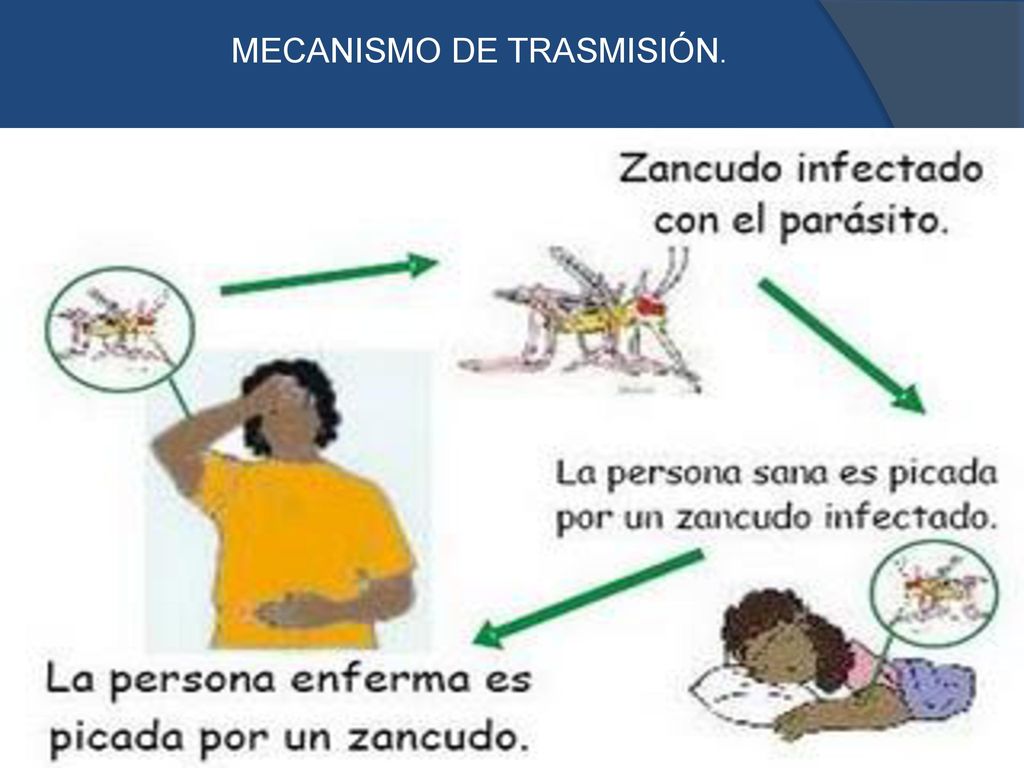 MECANISMO DE TRASMISIÓN.

Zancudo infectado con el parásito.

La persona sana es picada por un zancudo infectado.

La persona enferma es picada por un zancudo.